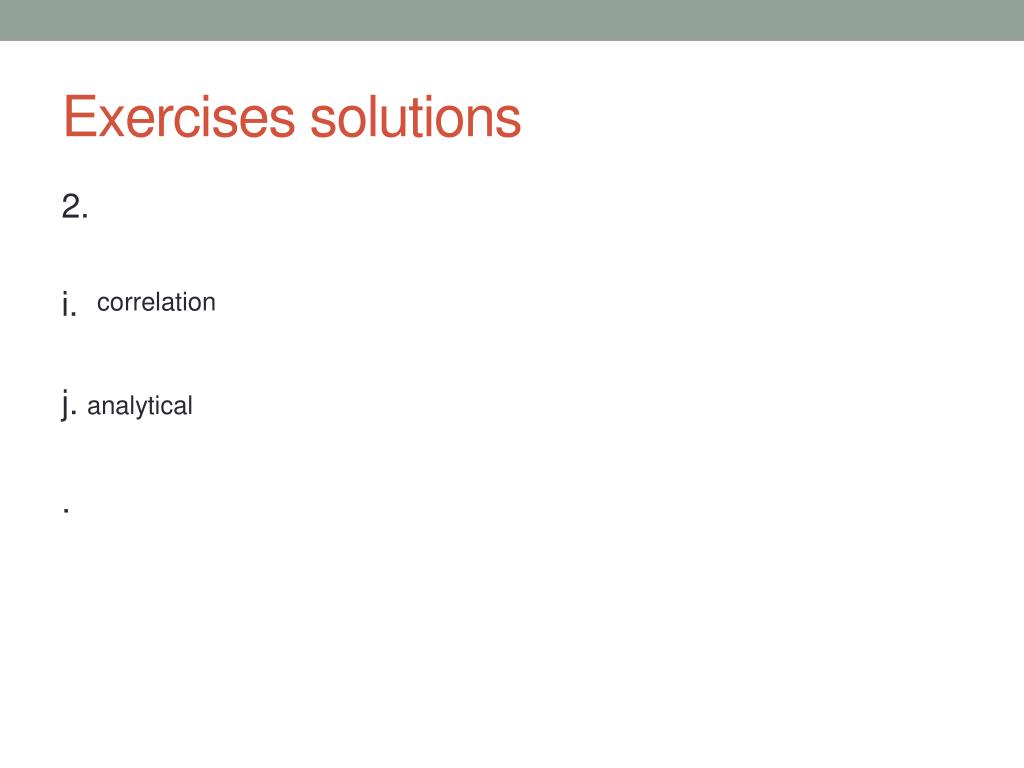 Exercises solutions

2.

i. correlation

j. analytical

.